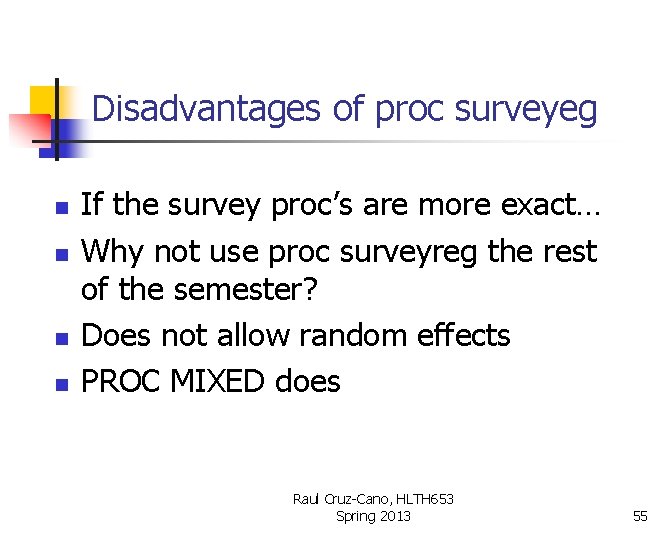 Disadvantages of proc surveyeg

- If the survey proc's are more exact…
- Why not use proc surveyreg the rest of the semester?
- Does not allow random effects
- PROC MIXED does

Raul Cruz-Cano, HLTH653
Spring 2013

55